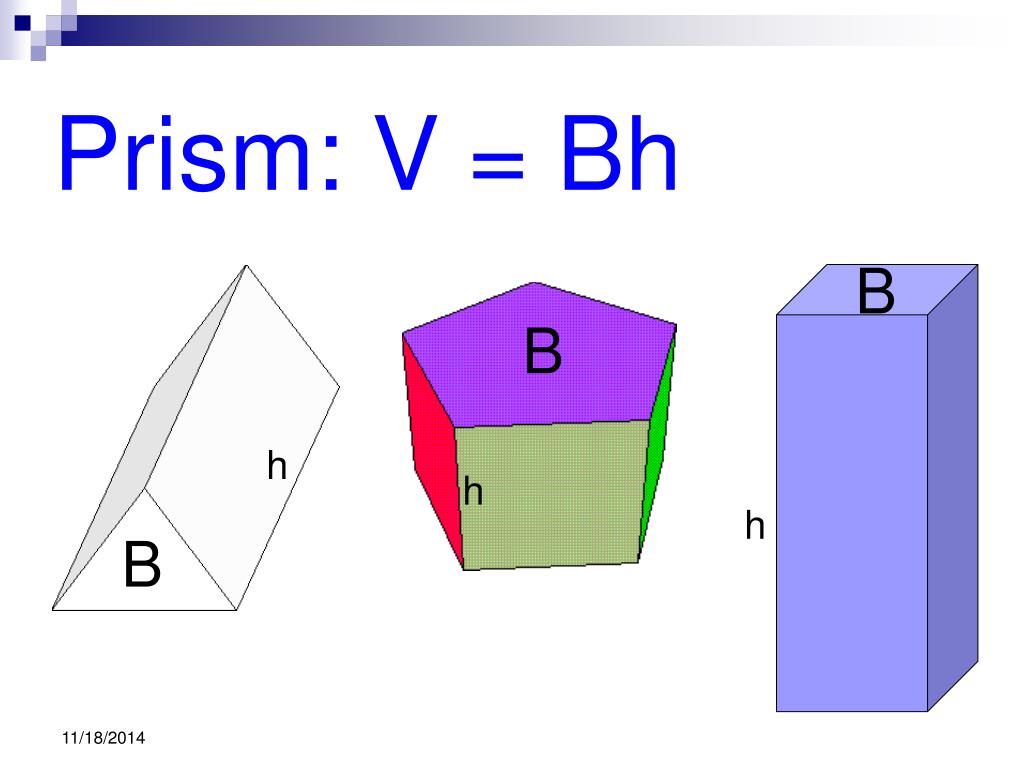 Prism: $V = Bh$

h

B

B

h

B

h

11/18/2014